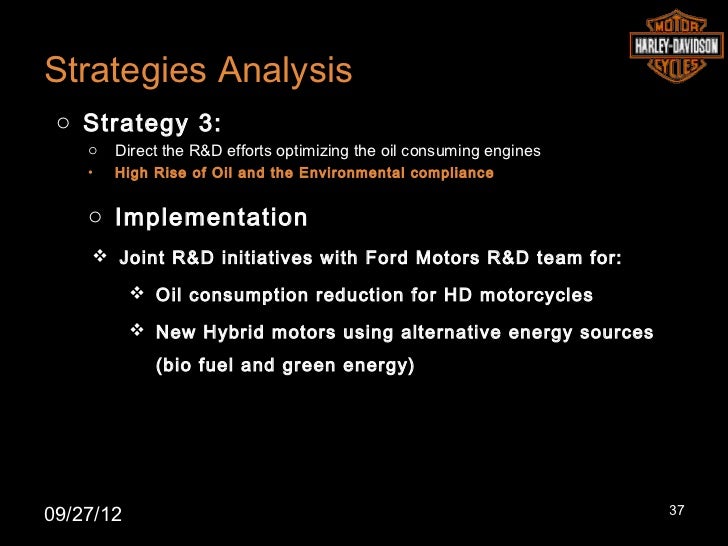 MOTOR
HARLEY-DAVIDSON
CYCLES

Strategies Analysis

○ Strategy 3:

○ Direct the R&D efforts optimizing the oil consuming engines

• High Rise of Oil and the Environmental compliance

○ Implementation

❖ Joint R&D initiatives with Ford Motors R&D team for:

❖ Oil consumption reduction for HD motorcycles

❖ New Hybrid motors using alternative energy sources (bio fuel and green energy)

09/27/12

37